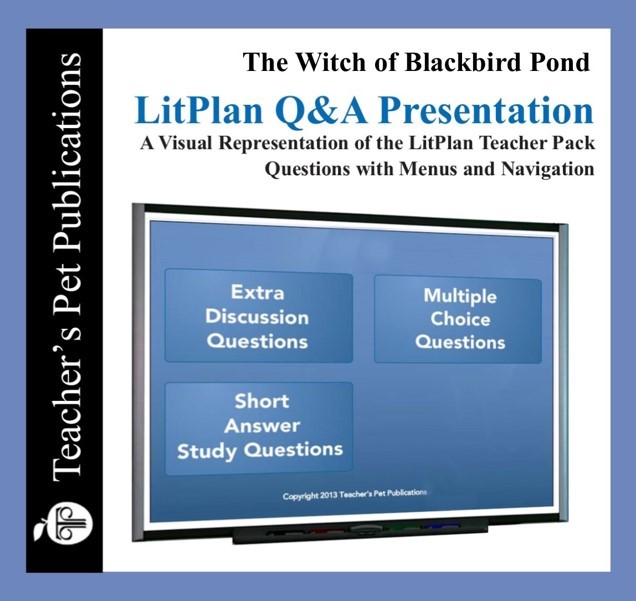 Teacher's Pet Publications

The Witch of Blackbird Pond

LitPlan Q&A Presentation

A Visual Representation of the LitPlan Teacher Pack Questions with Menus and Navigation

Extra Discussion Questions

Multiple Choice Questions

Short Answer Study Questions

Copyright 2013 Teacher's Pet Publications